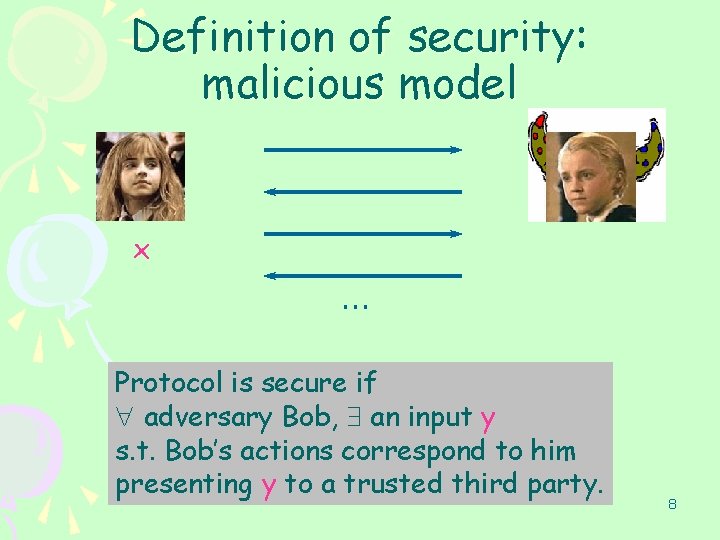 Definition of security: malicious model

x

...

Protocol is secure if
$\forall$ adversary Bob, $\exists$ an input y
s.t. Bob's actions correspond to him presenting y to a trusted third party.

8